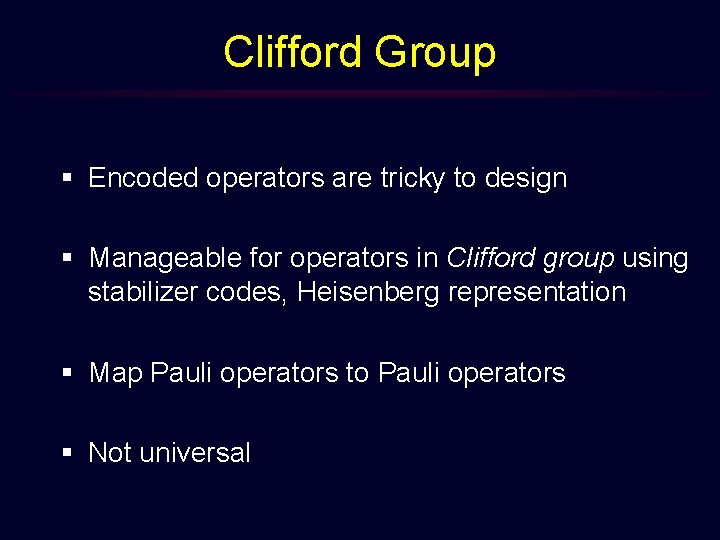 Clifford Group

▪ Encoded operators are tricky to design

▪ Manageable for operators in Clifford group using stabilizer codes, Heisenberg representation

▪ Map Pauli operators to Pauli operators

▪ Not universal